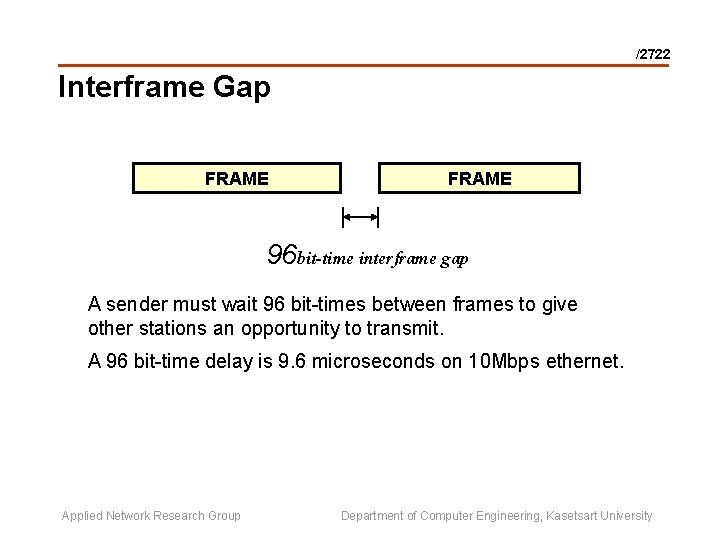 /2722

Interframe Gap

FRAME

FRAME

96bit-time interframe gap

A sender must wait 96 bit-times between frames to give other stations an opportunity to transmit.

A 96 bit-time delay is 9.6 microseconds on 10Mbps ethernet.

Applied Network Research Group

Department of Computer Engineering, Kasetsart University